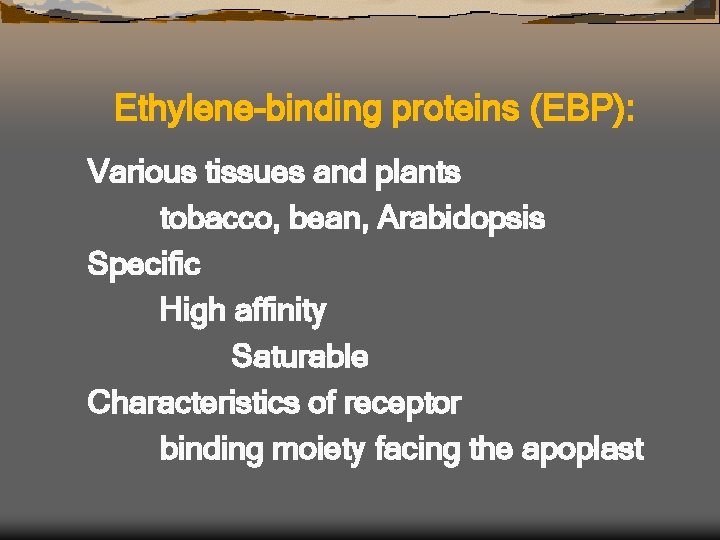 Ethylene-binding proteins (EBP):

Various tissues and plants

tobacco, bean, Arabidopsis

Specific

High affinity

Saturable

Characteristics of receptor

binding moiety facing the apoplast